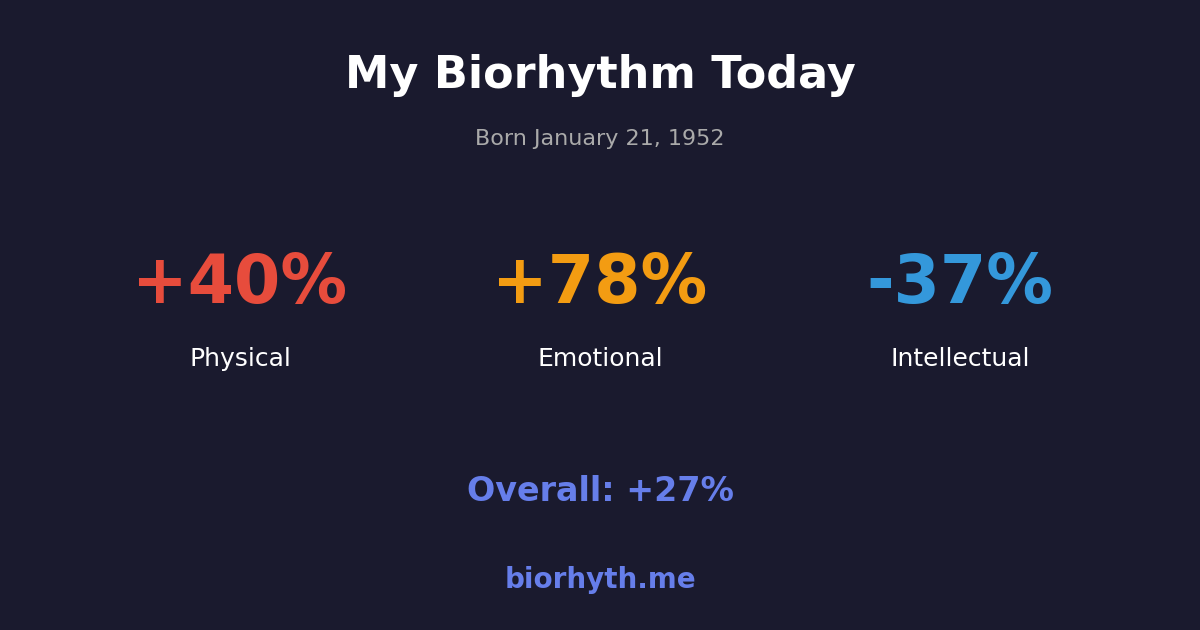 My Biorhythm Today

Born January 21, 1952

+40%
Physical

+78%
Emotional

-37%
Intellectual

Overall: +27%

biorhyth.me